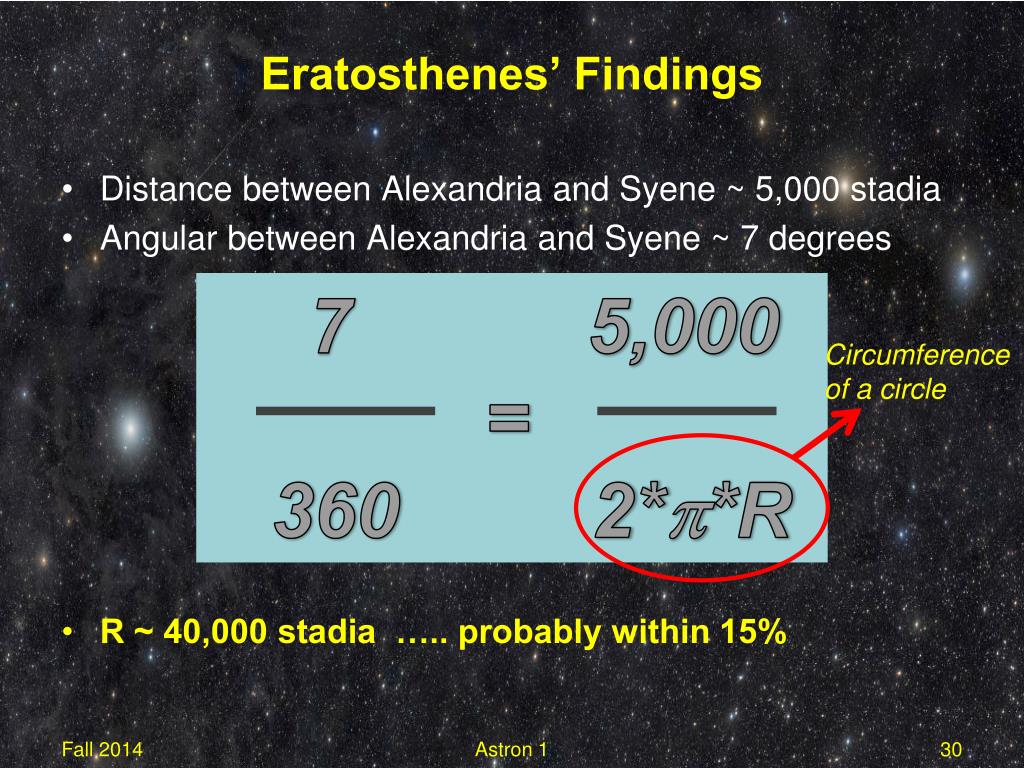 Eratosthenes' Findings

• Distance between Alexandria and Syene ~ 5,000 stadia
• Angular between Alexandria and Syene ~ 7 degrees

$\frac{7}{360} = \frac{5,000}{2*\pi*R}$

Circumference of a circle

• R ~ 40,000 stadia ….. probably within 15%

Fall 2014

Astron 1

30